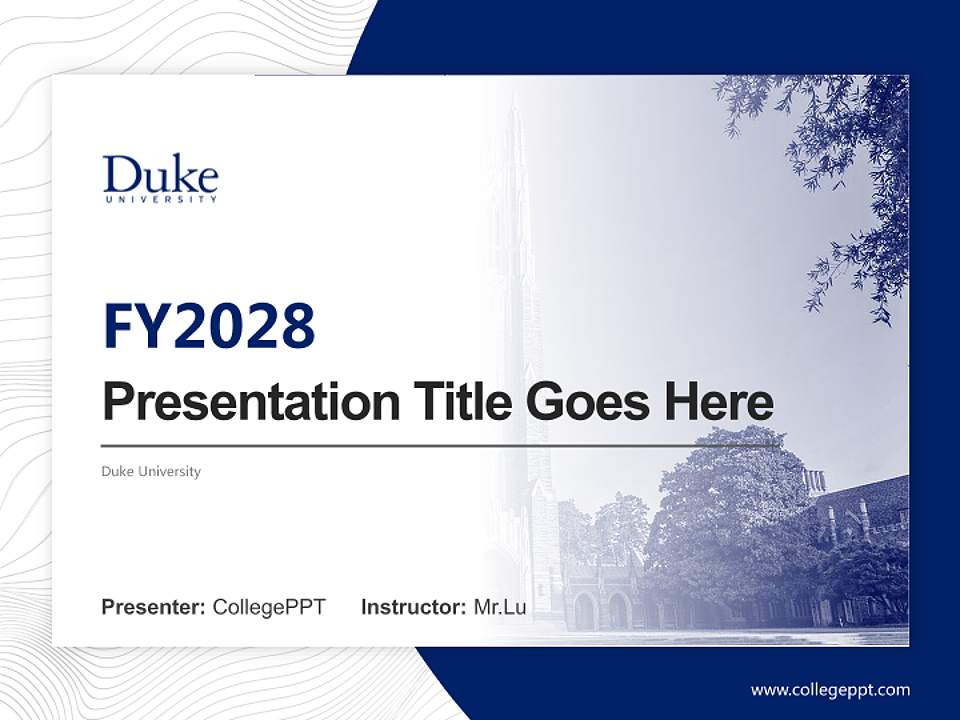 Duke
UNIVERSITY

FY2028

Presentation Title Goes Here

Duke University

Presenter: CollegePPT Instructor: Mr.Lu

www.collegeppt.com